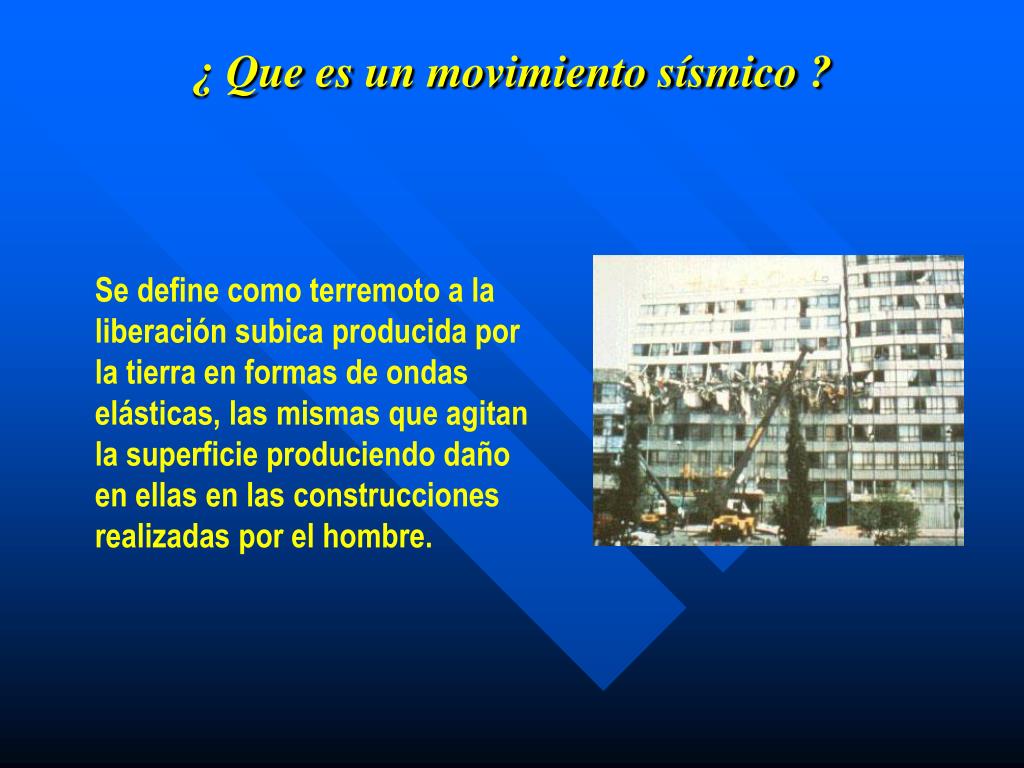 ¿ Que es un movimiento sísmico ?

Se define como terremoto a la liberación subica producida por la tierra en formas de ondas elásticas, las mismas que agitan la superficie produciendo daño en ellas en las construcciones realizadas por el hombre.